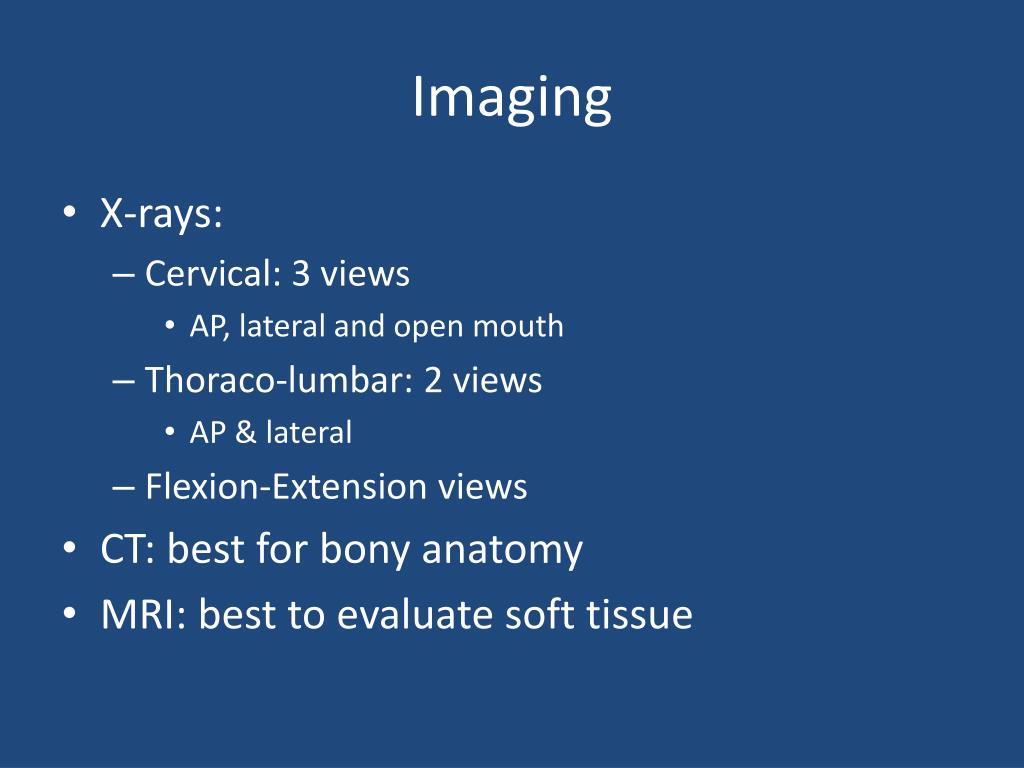 Imaging

• X-rays:
– Cervical: 3 views
• AP, lateral and open mouth
– Thoraco-lumbar: 2 views
• AP & lateral
– Flexion-Extension views
• CT: best for bony anatomy
• MRI: best to evaluate soft tissue